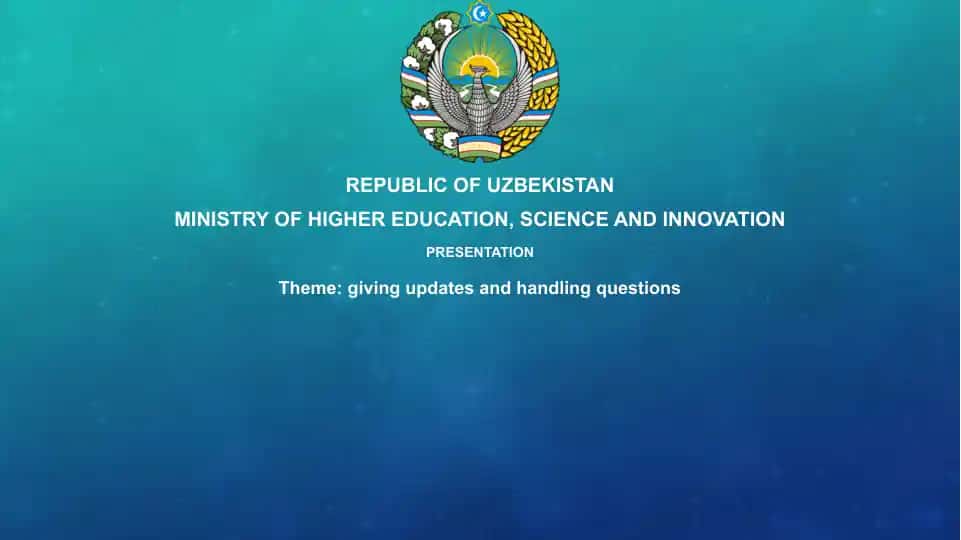 REPUBLIC OF UZBEKISTAN
MINISTRY OF HIGHER EDUCATION, SCIENCE AND INNOVATION
PRESENTATION
Theme: giving updates and handling questions